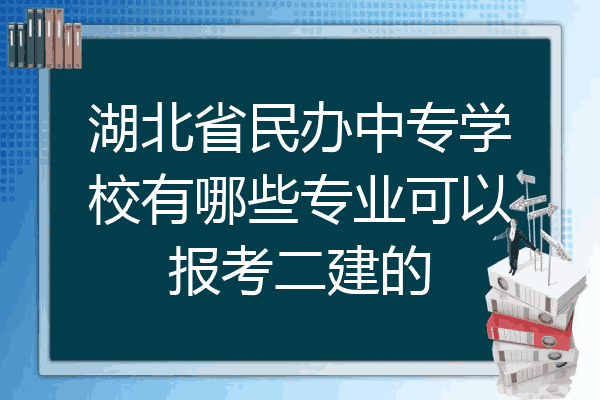 湖北省民办中专学校有哪些专业可以报考二建的